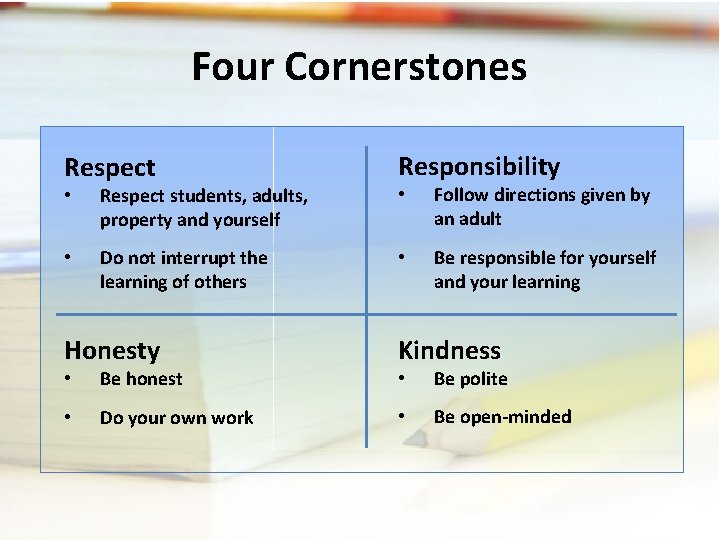 Four Cornerstones

Respect
• Respect students, adults, property and yourself
• Do not interrupt the learning of others

Responsibility
• Follow directions given by an adult
• Be responsible for yourself and your learning

Honesty
• Be honest
• Do your own work

Kindness
• Be polite
• Be open-minded